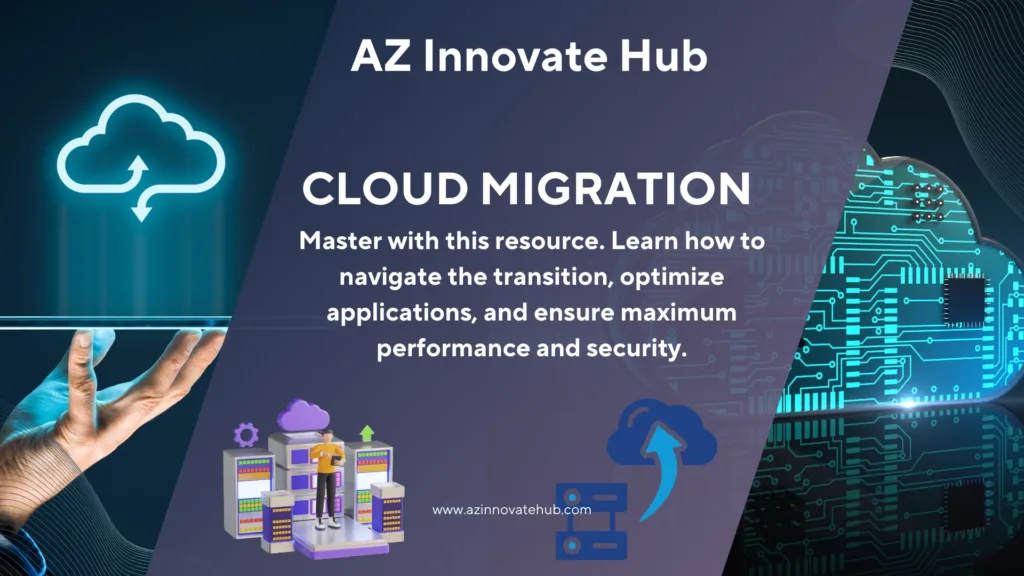 AZ Innovate Hub

CLOUD MIGRATION

Master with this resource. Learn how to navigate the transition, optimize applications, and ensure maximum performance and security.

www.azinnovatehub.com